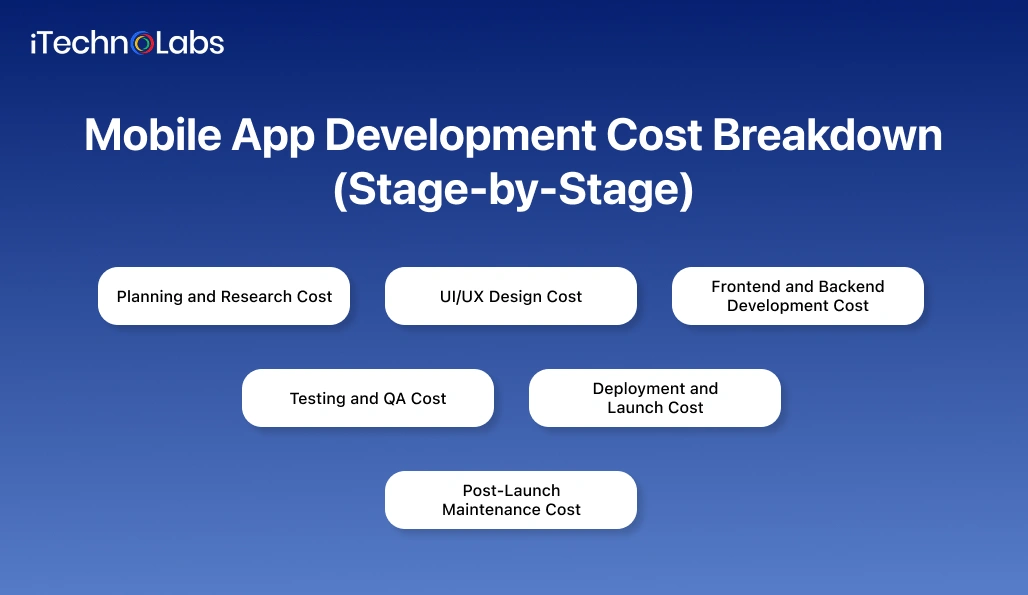 iTechnoLabs

Mobile App Development Cost Breakdown (Stage-by-Stage)

Planning and Research Cost

UI/UX Design Cost

Frontend and Backend Development Cost

Testing and QA Cost

Deployment and Launch Cost

Post-Launch Maintenance Cost